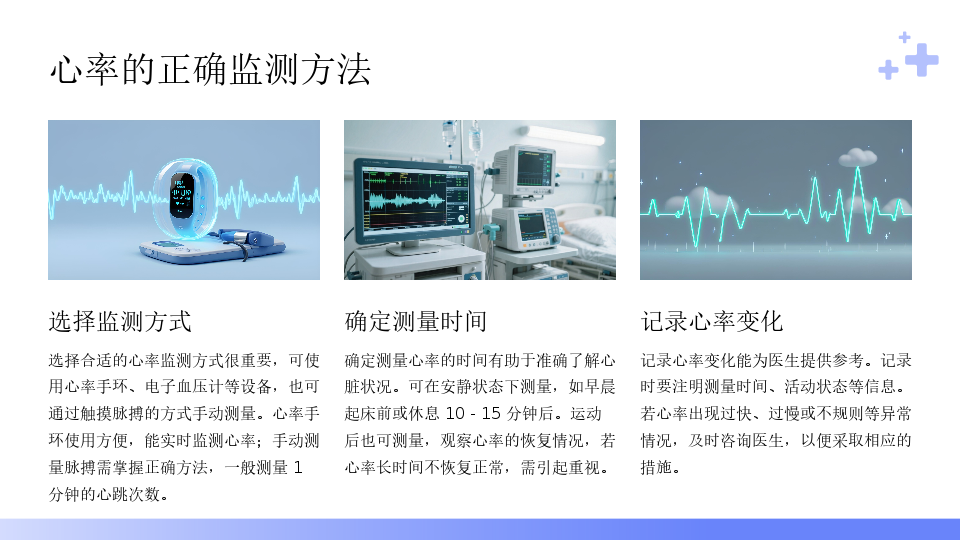 心率的正确监测方法

选择监测方式

选择合适的心率监测方式很重要，可使用心率手环、电子血压计等设备，也可通过触摸脉搏的方式手动测量。心率手环使用方便，能实时监测心率；手动测量脉搏需掌握正确方法，一般测量 1 分钟的心跳次数。

确定测量时间

确定测量心率的时间有助于准确了解心脏状况。可在安静状态下测量，如早晨起床前或休息 10 - 15 分钟后。运动后也可测量，观察心率的恢复情况，若心率长时间不恢复正常，需引起重视。

记录心率变化

记录心率变化能为医生提供参考。记录时要注明测量时间、活动状态等信息。若心率出现过快、过慢或不规则等异常情况，及时咨询医生，以便采取相应的措施。